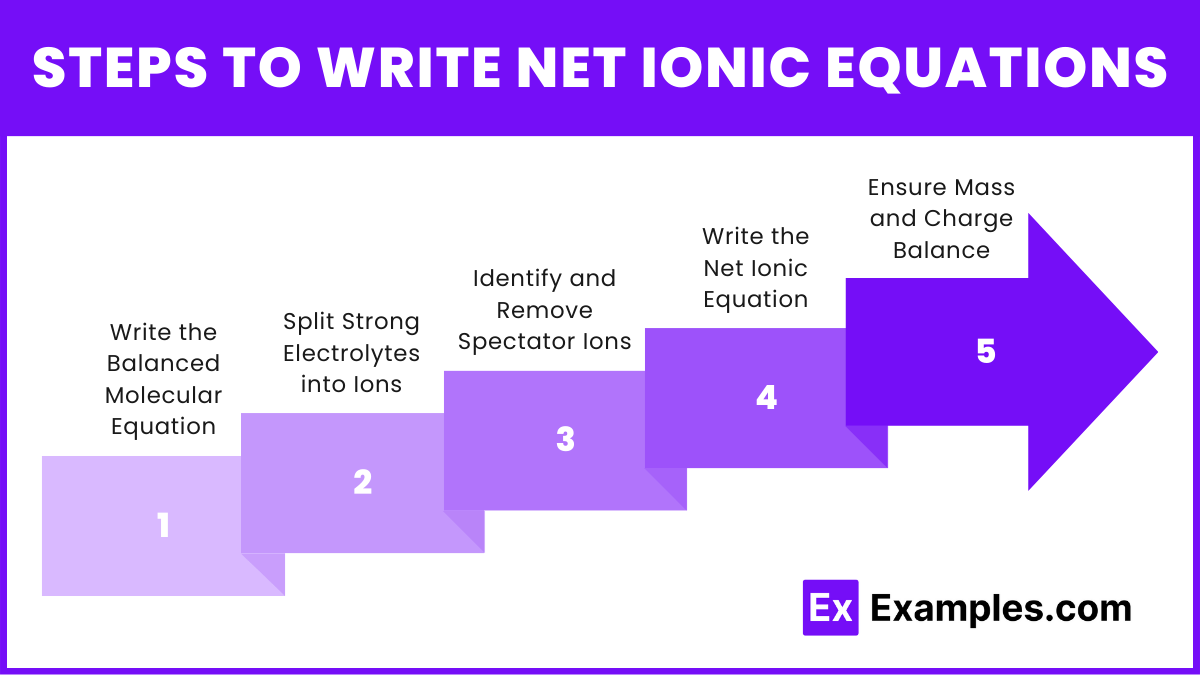 STEPS TO WRITE NET IONIC EQUATIONS

Write the Balanced Molecular Equation

1

Split Strong Electrolytes into Ions

2

Identify and Remove Spectator Ions

3

Write the Net Ionic Equation

4

Ensure Mass and Charge Balance

5

Ex Examples.com